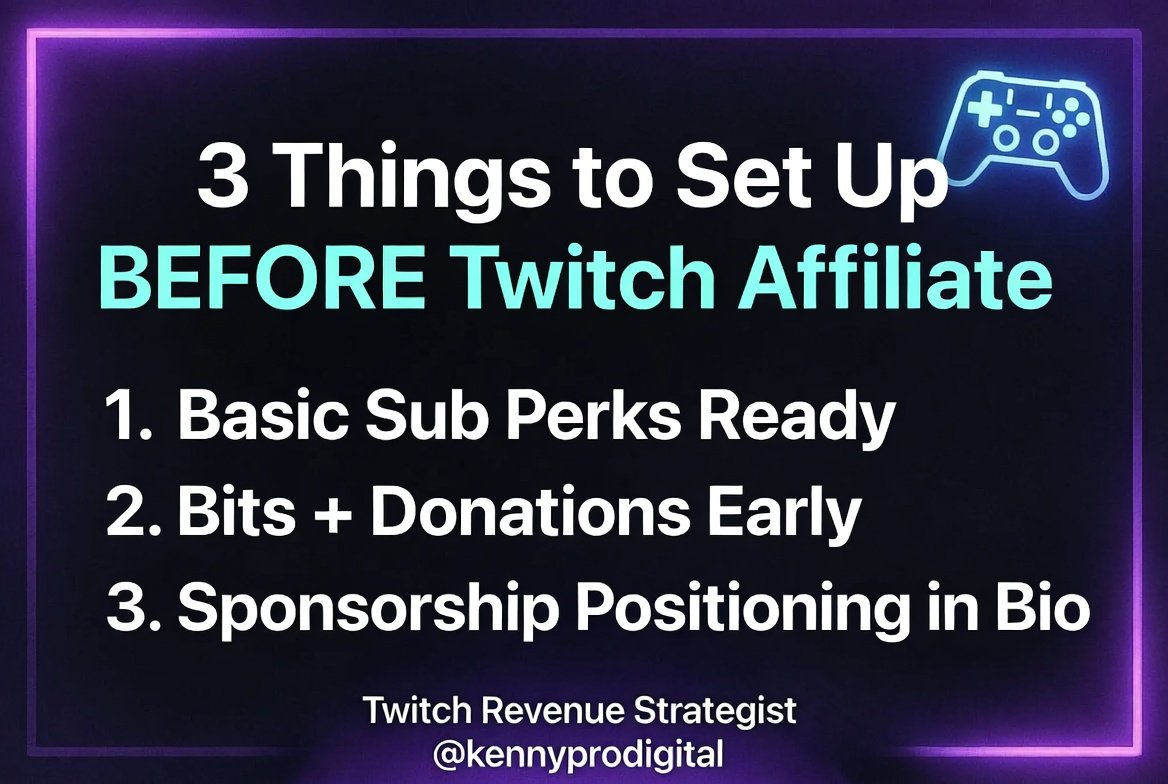 3 Things to Set Up
BEFORE Twitch Affiliate

1. Basic Sub Perks Ready
2. Bits + Donations Early
3. Sponsorship Positioning in Bio

Twitch Revenue Strategist
@kennyprodigital